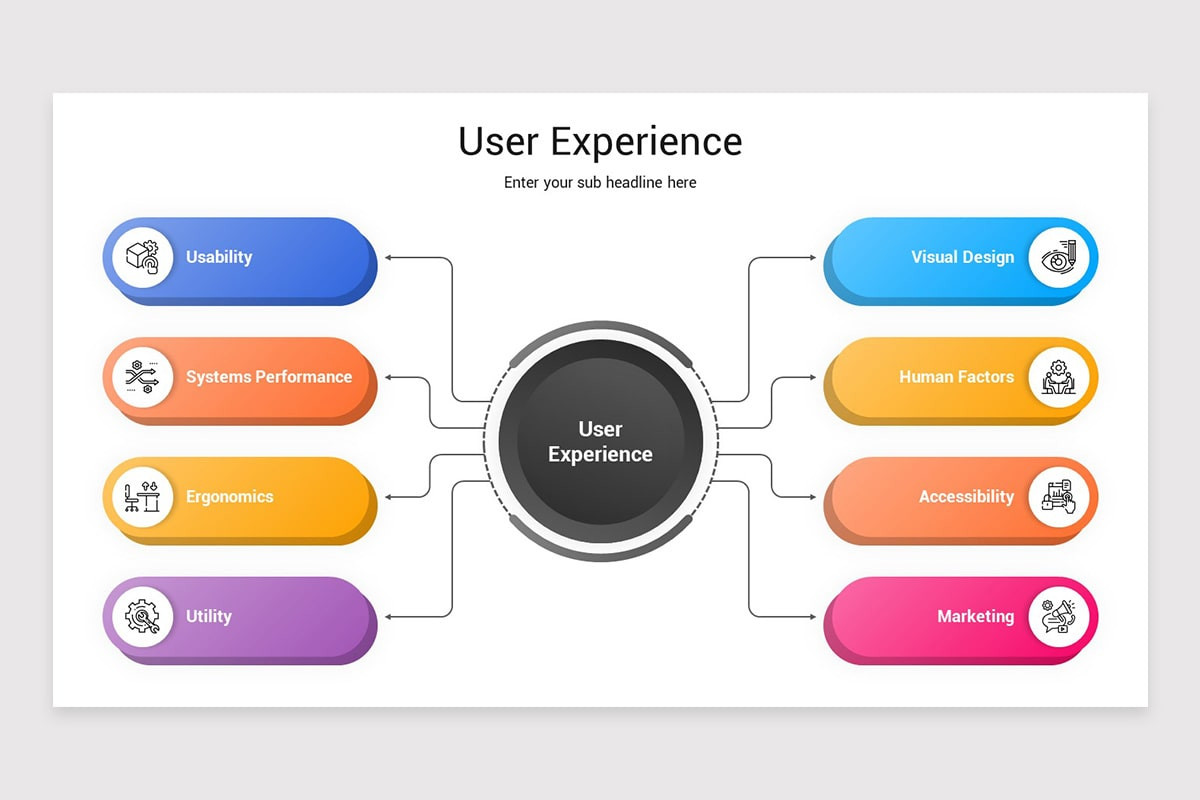 User Experience

Enter your sub headline here

Usability

Systems Performance

Ergonomics

Utility

User Experience

Visual Design

Human Factors

Accessibility

Marketing